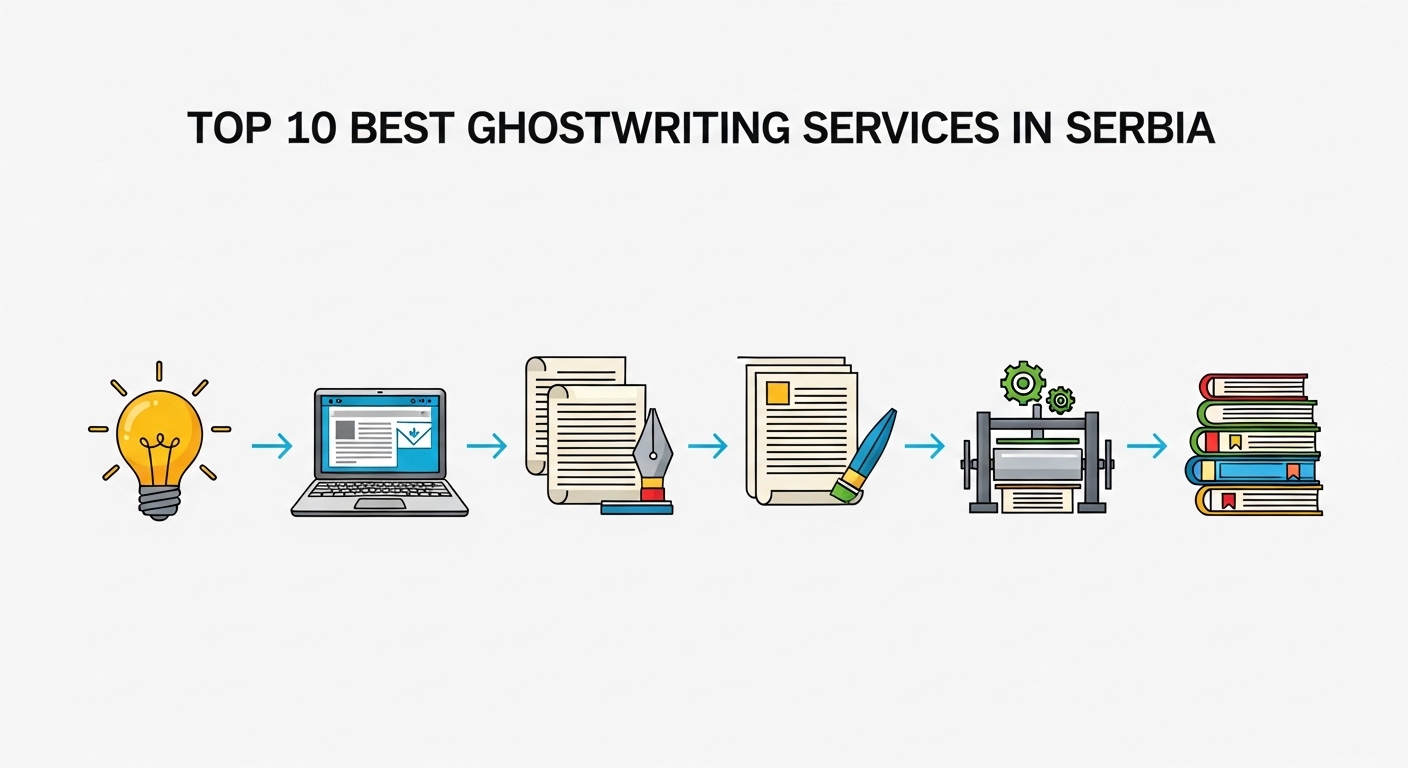 TOP 10 BEST GHOSTWRITING SERVICES IN SERBIA